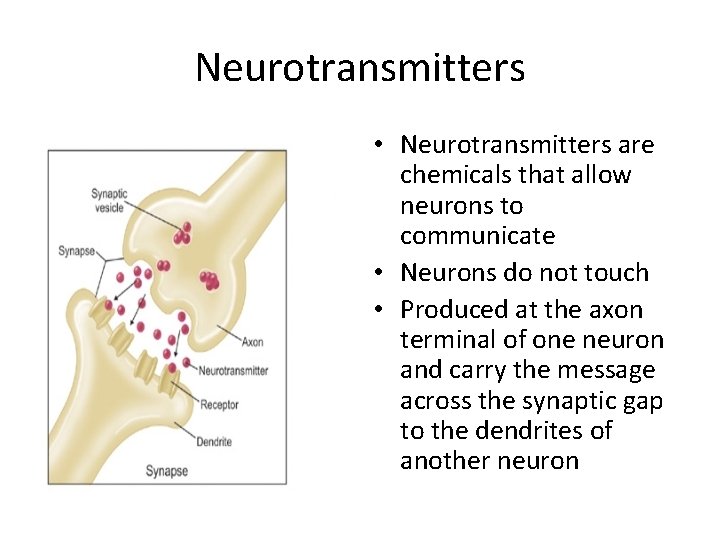 Neurotransmitters

Synaptic vesicle

Synapse

Axon

Neurotransmitter

Receptor

Dendrite

Synapse

• Neurotransmitters are chemicals that allow neurons to communicate
• Neurons do not touch
• Produced at the axon terminal of one neuron and carry the message across the synaptic gap to the dendrites of another neuron